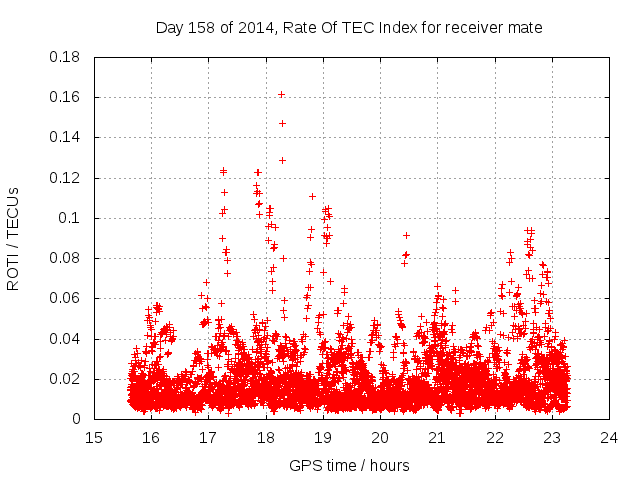 Day 158 of 2014, Rate Of TEC Index for receiver mate

ROTI / TECUs

0.18
0.16
0.14
0.12
0.1
0.08
0.06
0.04
0.02
0

15 16 17 18 19 20 21 22 23 24

GPS time / hours